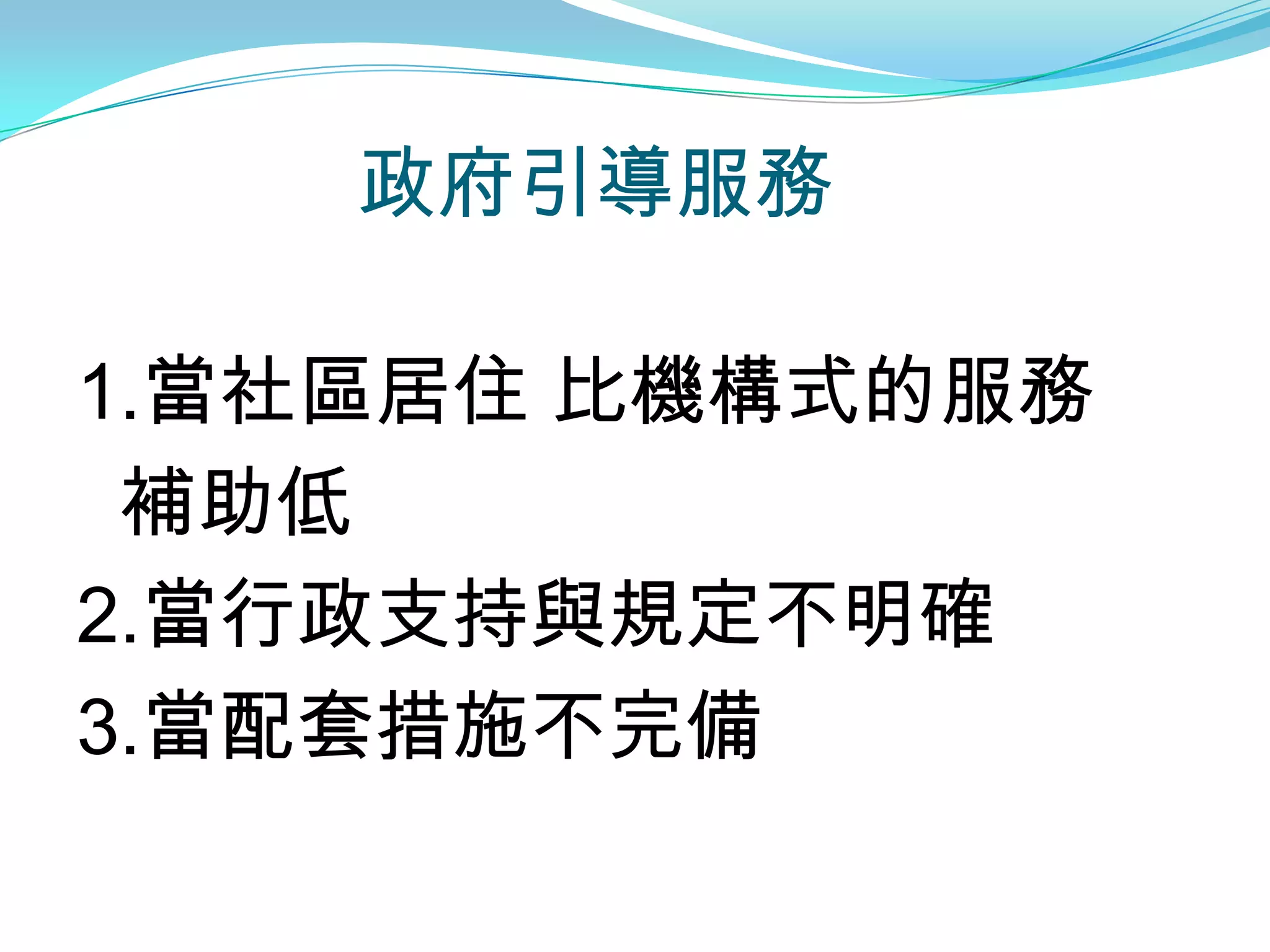 政府引導服務

1.當社區居住 比機構式的服務補助低

2.當行政支持與規定不明確

3.當配套措施不完備